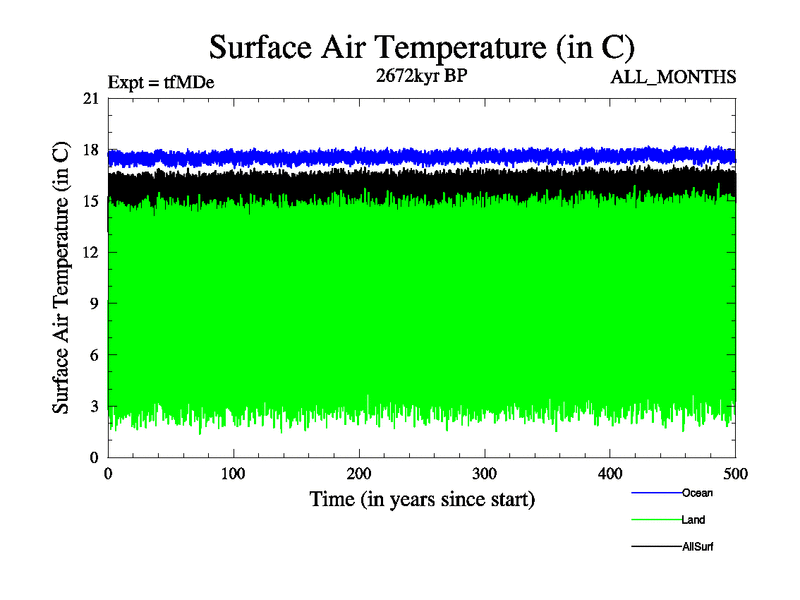 Surface Air Temperature (in C)

Expt = tfMDe

2672kyr BP

ALL_MONTHS

Surface Air Temperature (in C)

21
18
15
12
9
6
3
0

0
100
200
300
400
500

Time (in years since start)

Ocean
Land
AllSurf